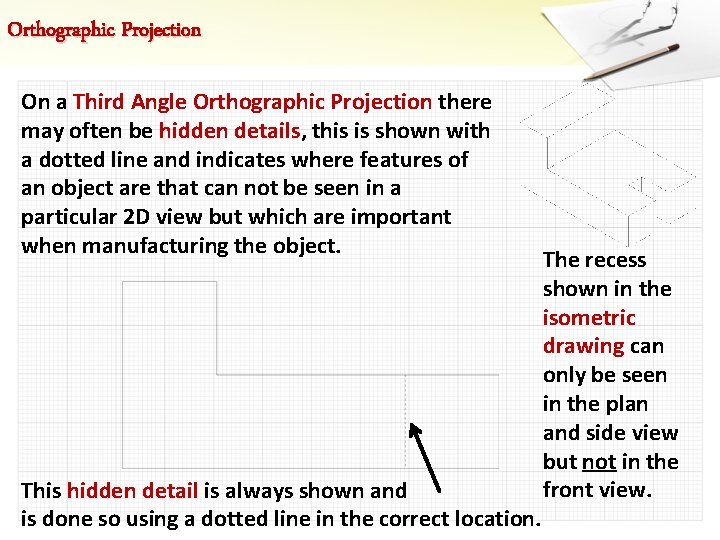 Orthographic Projection

On a Third Angle Orthographic Projection there may often be hidden details, this is shown with a dotted line and indicates where features of an object are that can not be seen in a particular 2D view but which are important when manufacturing the object.

The recess shown in the isometric drawing can only be seen in the plan and side view but not in the front view.

This hidden detail is always shown and is done so using a dotted line in the correct location.